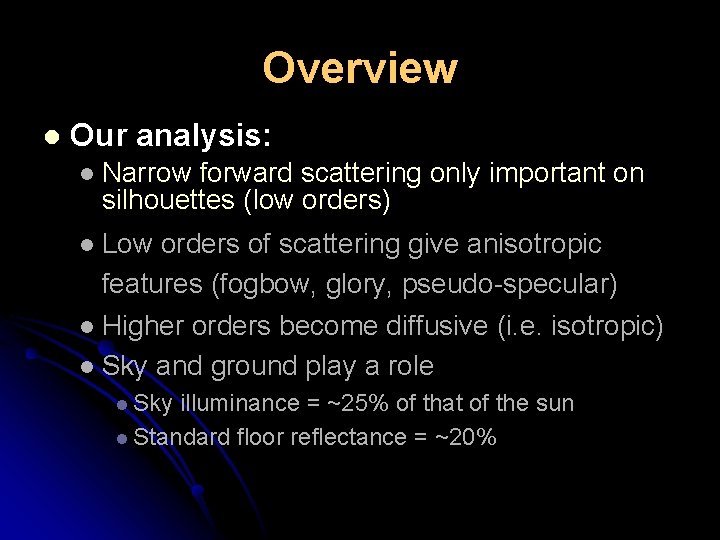 Overview

- Our analysis:
  - Narrow forward scattering only important on silhouettes (low orders)
  - Low orders of scattering give anisotropic features (fogbow, glory, pseudo-specular)
  - Higher orders become diffusive (i.e. isotropic)
  - Sky and ground play a role
    - Sky illuminance = ~25% of that of the sun
    - Standard floor reflectance = ~20%